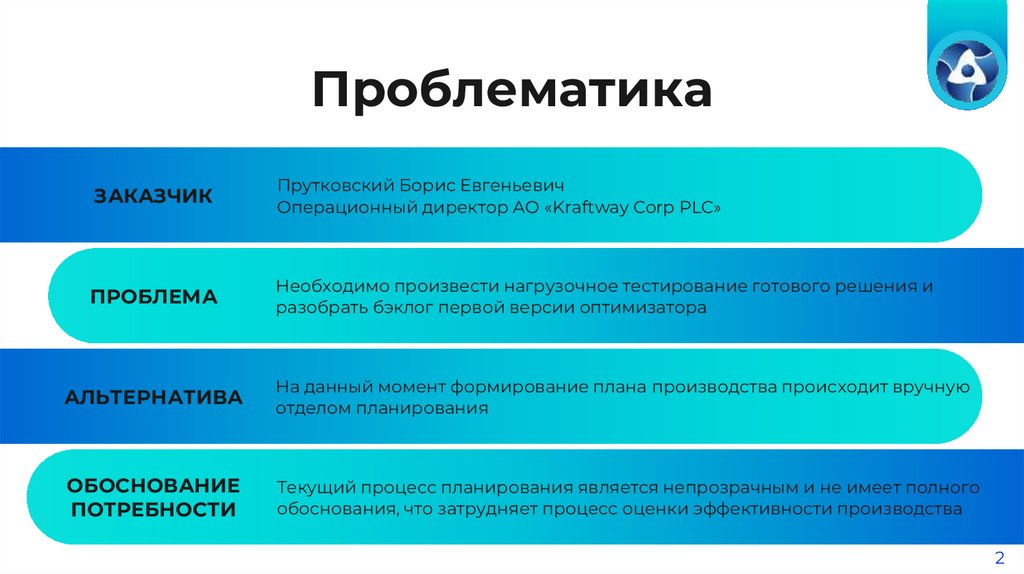 Проблематика

ЗАКАЗЧИК

Прутковский Борис Евгеньевич
Операционный директор АО «Kraftway Corp PLC»

ПРОБЛЕМА

Необходимо произвести нагрузочное тестирование готового решения и разобрать бэклог первой версии оптимизатора

АЛЬТЕРНАТИВА

На данный момент формирование плана производства происходит вручную отделом планирования

ОБОСНОВАНИЕ ПОТРЕБНОСТИ

Текущий процесс планирования является непрозрачным и не имеет полного обоснования, что затрудняет процесс оценки эффективности производства

2